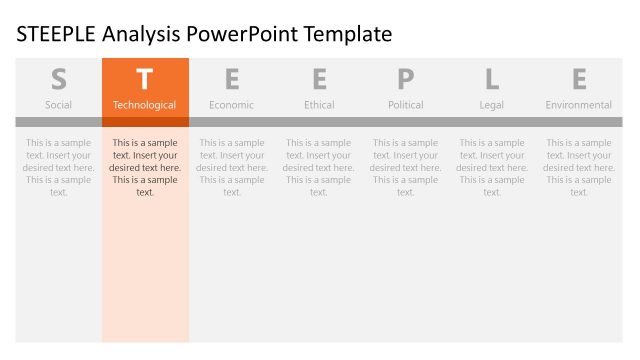 STEEPLE Analysis PowerPoint Template

| S | T | E | E | P | L | E |
|---|---|---|---|---|---|---|
| Social | Technological | Economic | Ethical | Political | Legal | Environmental |
| This is a sample text. Insert your desired text here. This is a sample text. | This is a sample text. Insert your desired text here. This is a sample text. | This is a sample text. Insert your desired text here. This is a sample text. | This is a sample text. Insert your desired text here. This is a sample text. | This is a sample text. Insert your desired text here. This is a sample text. | This is a sample text. Insert your desired text here. This is a sample text. | This is a sample text. Insert your desired text here. This is a sample text. |